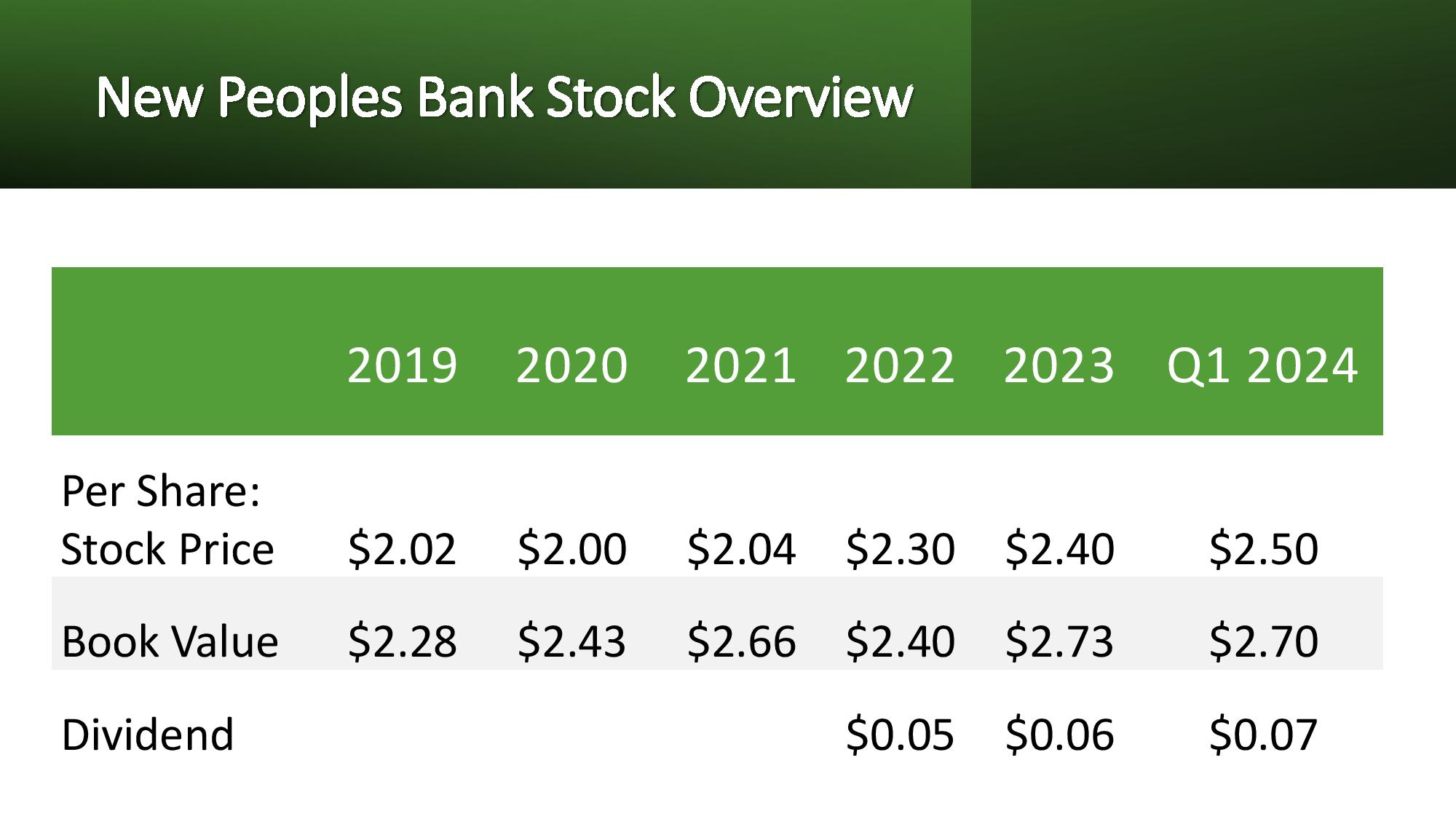 New Peoples Bank Stock Overview

|  | 2019 | 2020 | 2021 | 2022 | 2023 | Q1 2024 |
|---|---|---|---|---|---|---|
| Per Share: Stock Price | $2.02 | $2.00 | $2.04 | $2.30 | $2.40 | $2.50 |
| Book Value | $2.28 | $2.43 | $2.66 | $2.40 | $2.73 | $2.70 |
| Dividend |  |  |  | $0.05 | $0.06 | $0.07 |